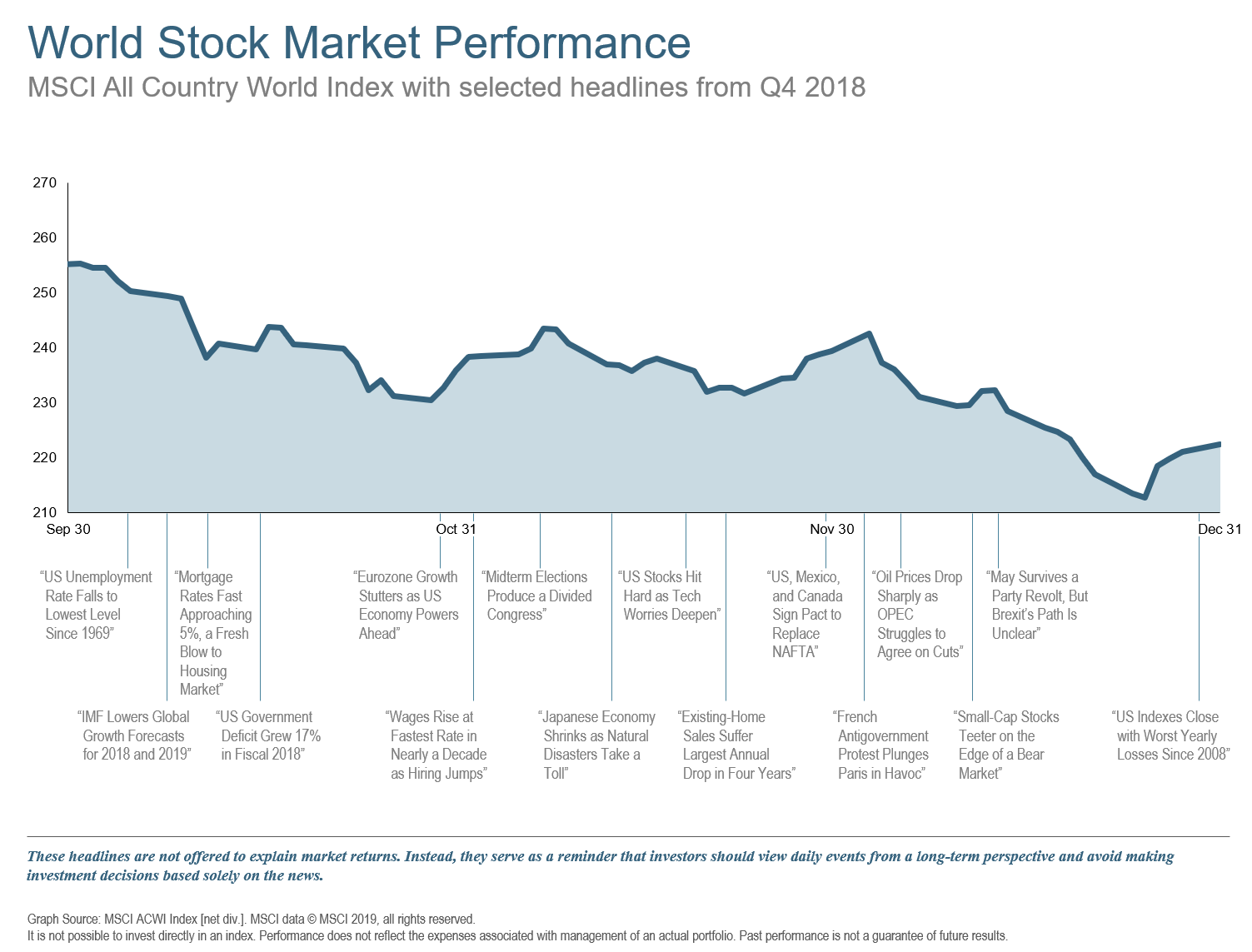 World Stock Market Performance

MSCI All Country World Index with selected headlines from Q4 2018

270
260
250
240
230
220
210

Sep 30
Oct 31
Nov 30
Dec 31

“US Unemployment Rate Falls to Lowest Level Since 1969”

“Mortgage Rates Fast Approaching 5%, a Fresh Blow to Housing Market”

“Eurozone Growth Stutters as US Economy Powers Ahead”

“Midterm Elections Produce a Divided Congress”

“US Stocks Hit Hard as Tech Worries Deepen”

“US, Mexico, and Canada Sign Pact to Replace NAFTA”

“Oil Prices Drop Sharply as OPEC Struggles to Agree on Cuts”

“May Survives a Party Revolt, But Brexit’s Path Is Unclear”

“IMF Lowers Global Growth Forecasts for 2018 and 2019”

“US Government Deficit Grew 17% in Fiscal 2018”

“Wages Rise at Fastest Rate in Nearly a Decade as Hiring Jumps”

“Japanese Economy Shrinks as Natural Disasters Take a Toll”

“Existing-Home Sales Suffer Largest Annual Drop in Four Years”

“French Antigovernment Protest Plunges Paris in Havoc”

“Small-Cap Stocks Teeter on the Edge of a Bear Market”

“US Indexes Close with Worst Yearly Losses Since 2008”

These headlines are not offered to explain market returns. Instead, they serve as a reminder that investors should view daily events from a long-term perspective and avoid making investment decisions based solely on the news.

Graph Source: MSCI ACWI Index [net div.]. MSCI data © MSCI 2019, all rights reserved.
It is not possible to invest directly in an index. Performance does not reflect the expenses associated with management of an actual portfolio. Past performance is not a guarantee of future results.